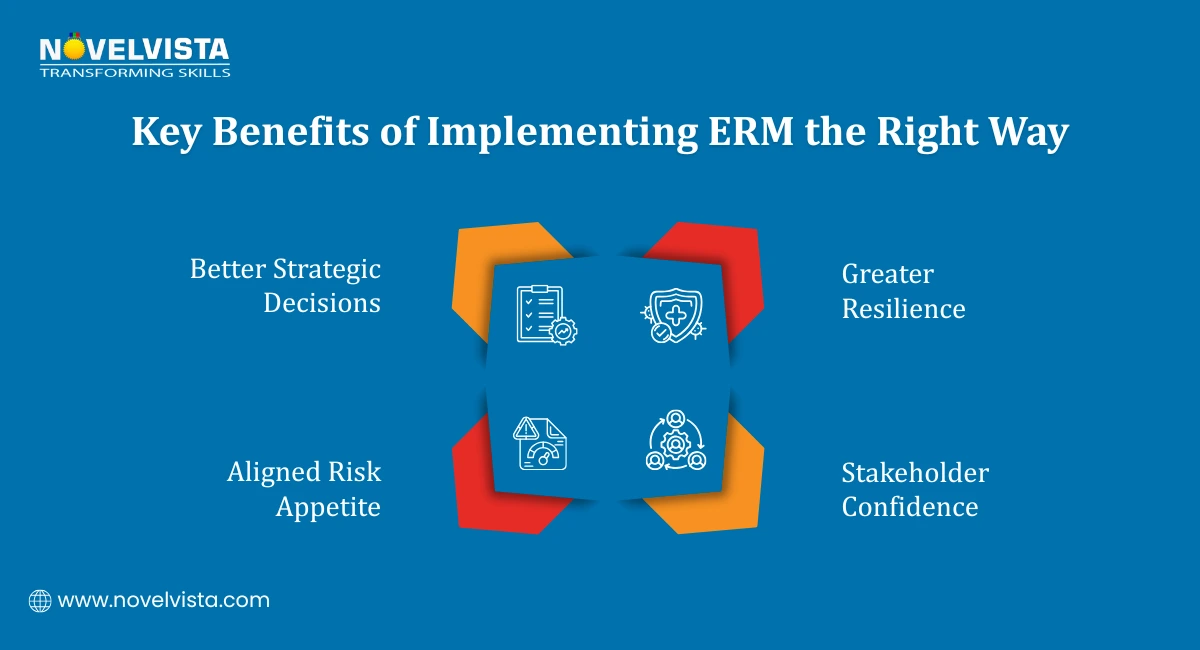 NOVELVISTA
TRANSFORMING SKILLS

Key Benefits of Implementing ERM the Right Way

Better Strategic Decisions

Greater Resilience

Aligned Risk Appetite

Stakeholder Confidence

www.novelvista.com